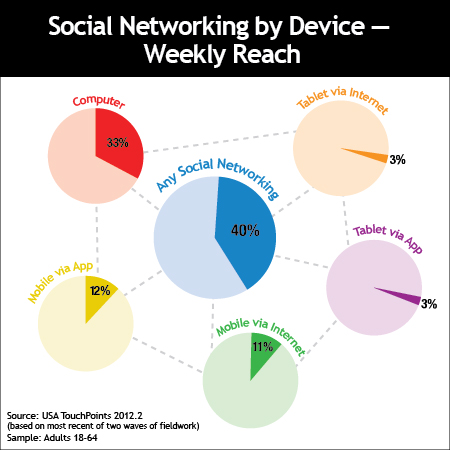 Social Networking by Device — Weekly Reach

Computer
33%

Tablet via Internet
3%

Any Social Networking
40%

Tablet via App
3%

Mobile via App
12%

Mobile via Internet
11%

Source: USA TouchPoints 2012.2
(based on most recent of two waves of fieldwork)
Sample: Adults 18-64